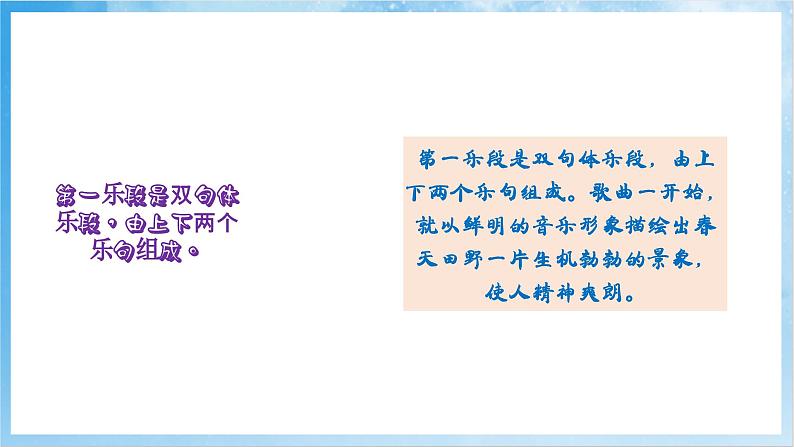 第一乐段是双句体乐段，由上下两个乐句组成。

第一乐段是双句体乐段，由上下两个乐句组成。歌曲一开始，就以鲜明的音乐形象描绘出春天田野一片生机勃勃的景象，使人精神爽朗。